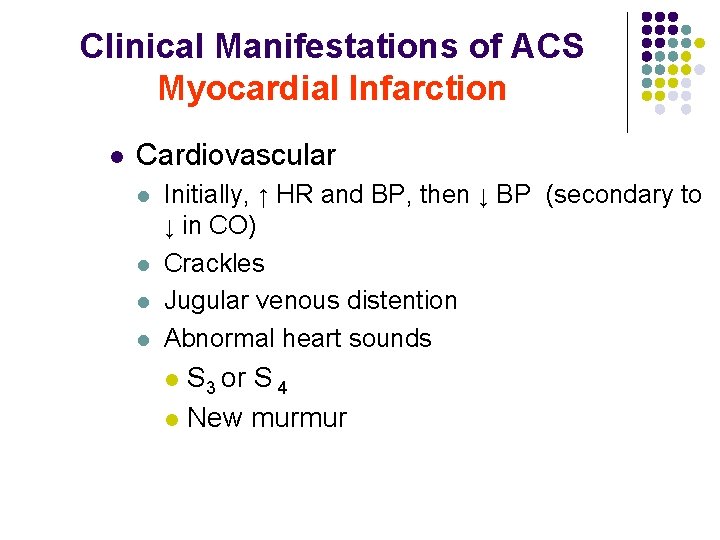 Clinical Manifestations of ACS
Myocardial Infarction

- Cardiovascular
  - Initially, ↑ HR and BP, then ↓ BP (secondary to ↓ in CO)
  - Crackles
  - Jugular venous distention
  - Abnormal heart sounds
    - $S_3$ or $S_4$
    - New murmur